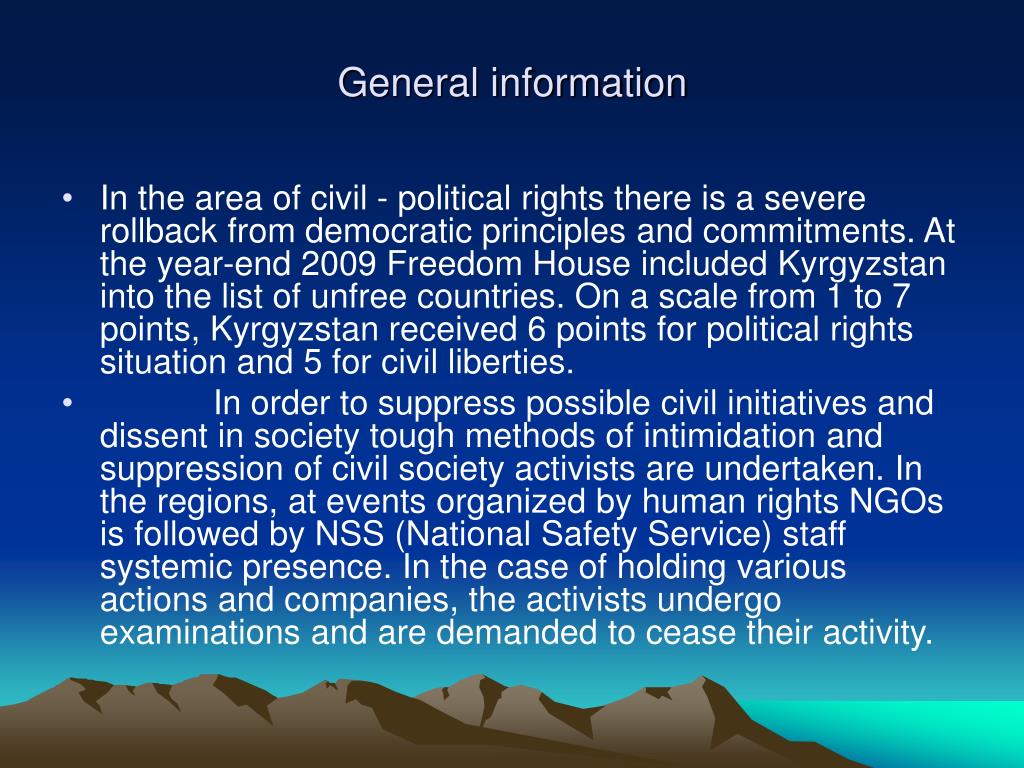 General information

• In the area of civil - political rights there is a severe rollback from democratic principles and commitments. At the year-end 2009 Freedom House included Kyrgyzstan into the list of unfree countries. On a scale from 1 to 7 points, Kyrgyzstan received 6 points for political rights situation and 5 for civil liberties.

• In order to suppress possible civil initiatives and dissent in society tough methods of intimidation and suppression of civil society activists are undertaken. In the regions, at events organized by human rights NGOs is followed by NSS (National Safety Service) staff systemic presence. In the case of holding various actions and companies, the activists undergo examinations and are demanded to cease their activity.